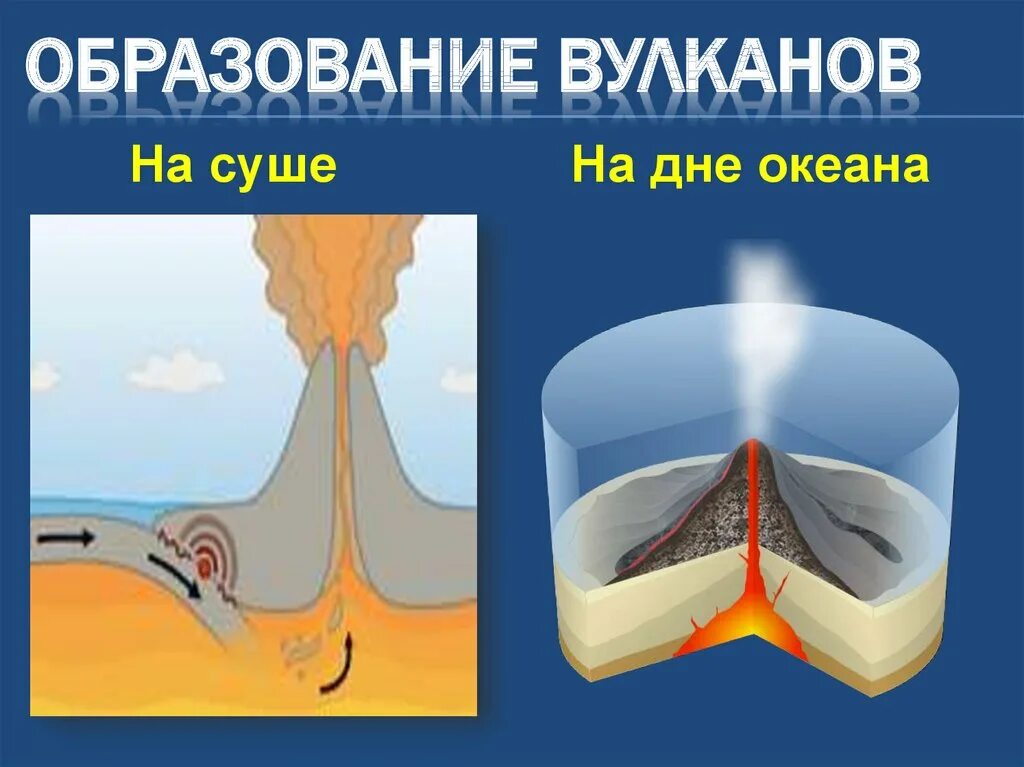 ОБРАЗОВАНИЕ ВУЛКАНОВ

На суше

На дне океана